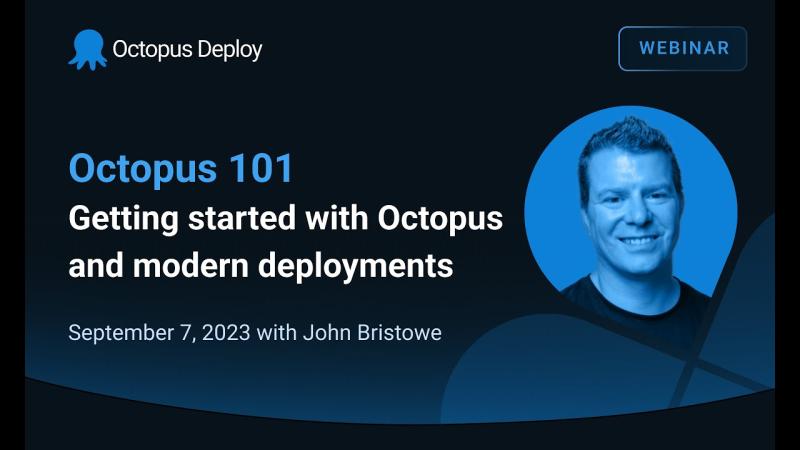 Octopus Deploy

WEBINAR

Octopus 101
Getting started with Octopus and modern deployments

September 7, 2023 with John Bristowe